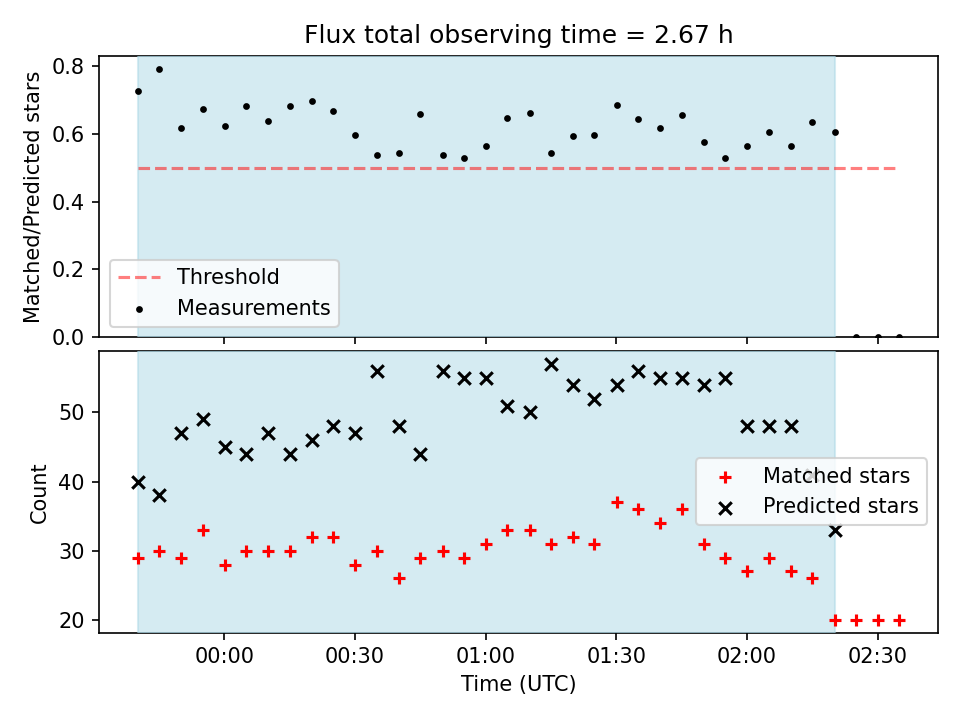 Flux total observing time = 2.67 h

Matched/Predicted stars

0.8
0.6
0.4
0.2
0.0

Threshold
Measurements

Count

50
40
30
20

Matched stars
Predicted stars

00:00
00:30
01:00
01:30
02:00
02:30

Time (UTC)